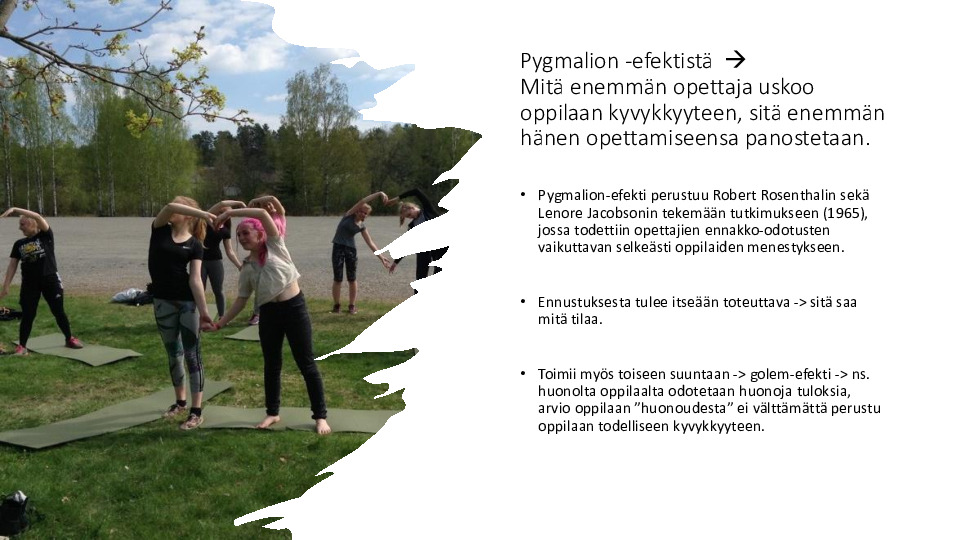 Pygmalion -efektistä →
Mitä enemmän opettaja uskoo oppilaan kyvykkyyteen, sitä enemmän hänen opettamiseensa panostetaan.

• Pygmalion-efekti perustuu Robert Rosenthalin sekä Lenore Jacobsonin tekemään tutkimukseen (1965), jossa todettiin opettajien ennakko-odotusten vaikuttavan selkeästi oppilaiden menestykseen.

• Ennustuksesta tulee itseään toteuttava -> sitä saa mitä tilaa.

• Toimii myös toiseen suuntaan -> golem-efekti -> ns. huonolta oppilaalta odotetaan huonoja tuloksia, arvio oppilaan "huonoudesta" ei välttämättä perustu oppilaan todelliseen kyvykkyyteen.